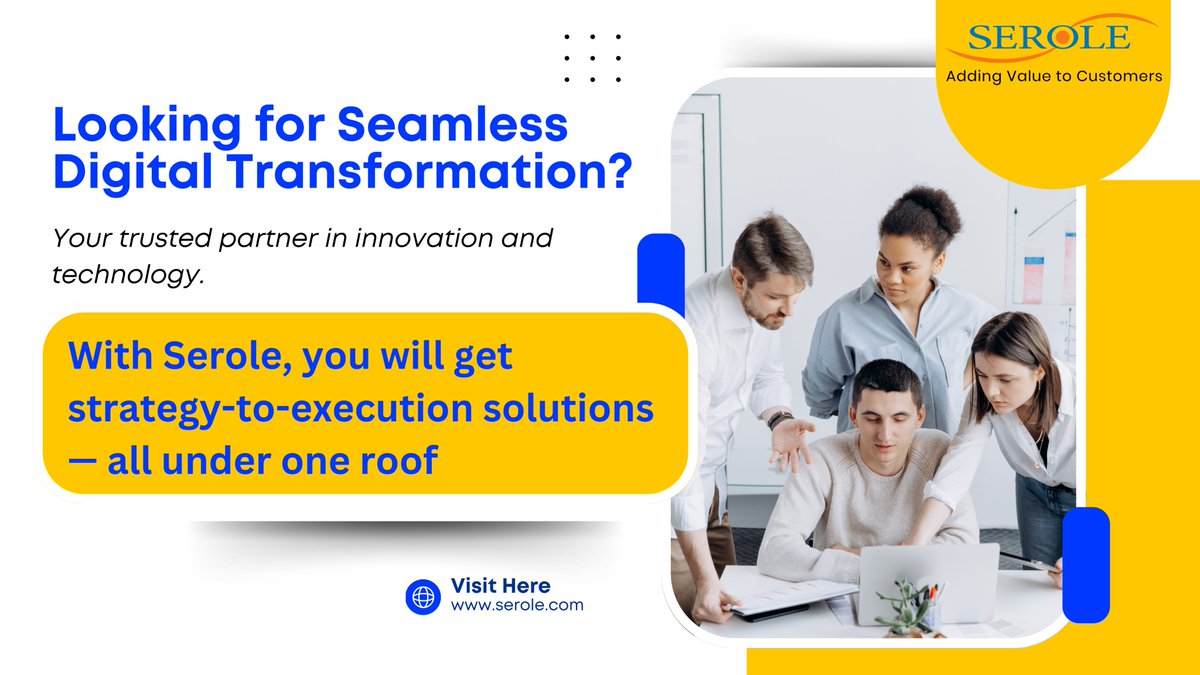 SEROLE
Adding Value to Customers

Looking for Seamless Digital Transformation?

Your trusted partner in innovation and technology.

With Serole, you will get strategy-to-execution solutions — all under one roof

Visit Here
www.serole.com